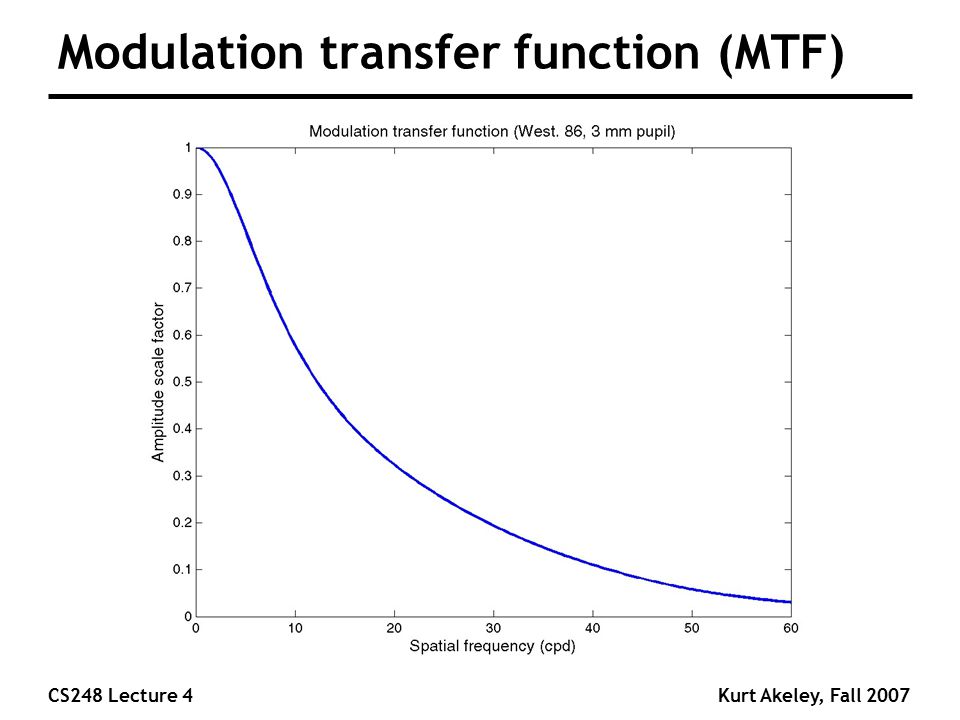 Modulation transfer function (MTF)

Modulation transfer function (West. 86, 3 mm pupil)

Amplitude scale factor

1
0.9
0.8
0.7
0.6
0.5
0.4
0.3
0.2
0.1
0

0 10 20 30 40 50 60

Spatial frequency (cpd)

CS248 Lecture 4

Kurt Akeley, Fall 2007